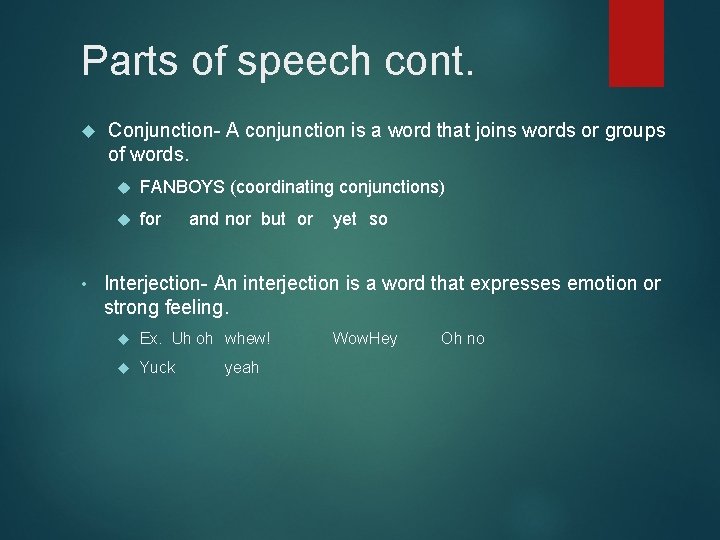 Parts of speech cont.

Conjunction- A conjunction is a word that joins words or groups of words.

FANBOYS (coordinating conjunctions)

for and nor but or yet so

Interjection- An interjection is a word that expresses emotion or strong feeling.

Ex. Uh oh whew! WowHey Oh no

Yuck yeah